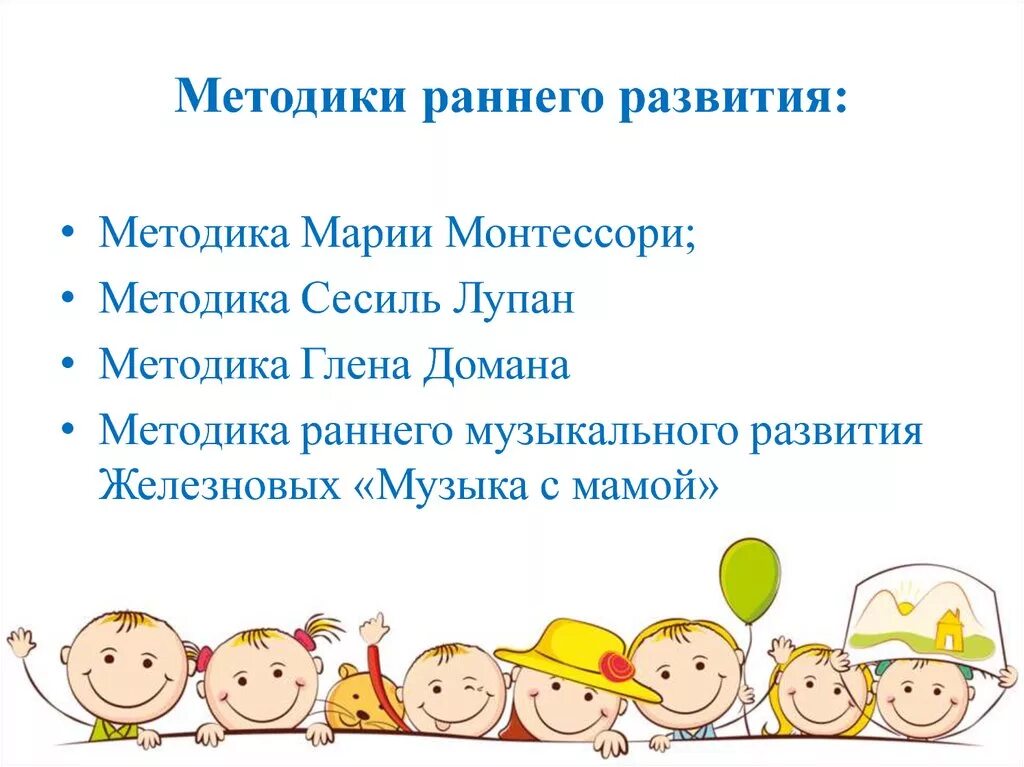 Методики раннего развития:

• Методика Марии Монтессори;
• Методика Сесиль Лупан
• Методика Глена Домана
• Методика раннего музыкального развития Железновых «Музыка с мамой»